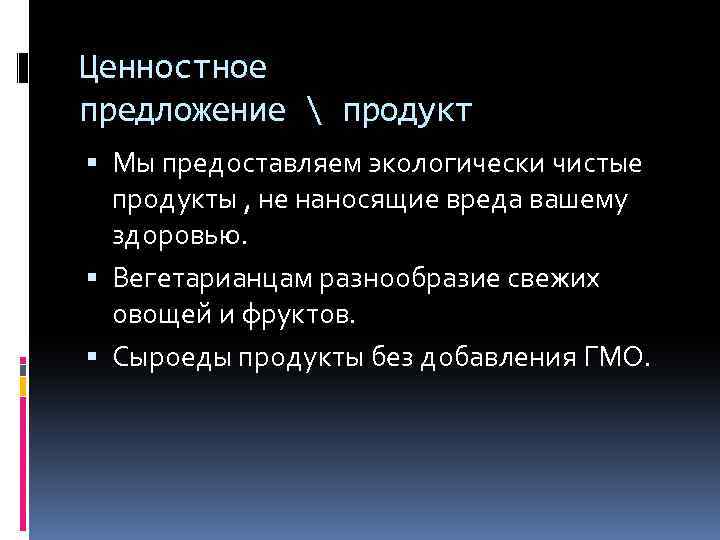 Ценностное предложение \ продукт

▪ Мы предоставляем экологически чистые продукты , не наносящие вреда вашему здоровью.

▪ Вегетарианцам разнообразие свежих овощей и фруктов.

▪ Сыроеды продукты без добавления ГМО.